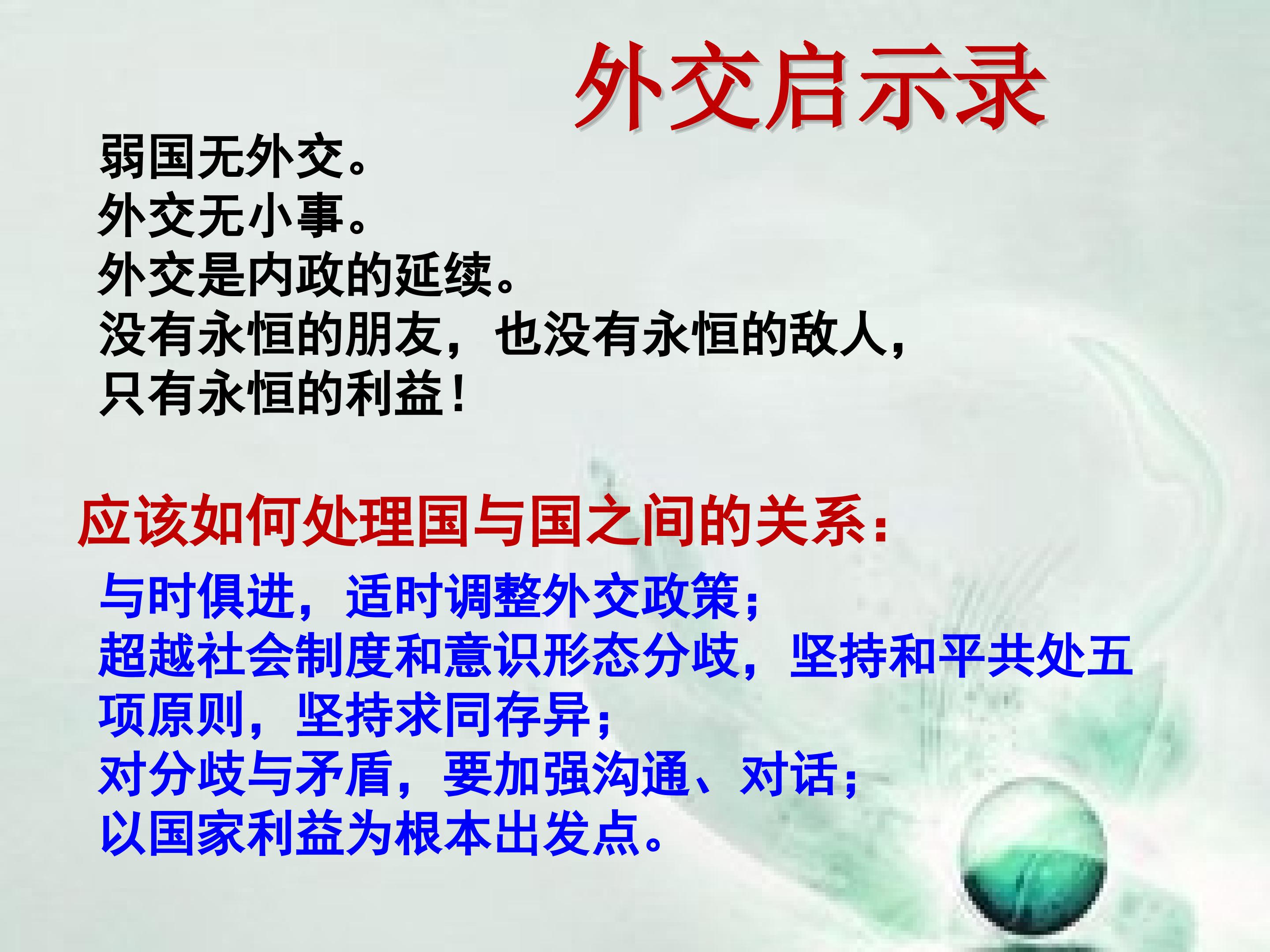 外交启示录

弱国无外交。
外交无小事。
外交是内政的延续。
没有永恒的朋友，也没有永恒的敌人，只有永恒的利益！

应该如何处理国与国之间的关系：

与时俱进，适时调整外交政策；
超越社会制度和意识形态分歧，坚持和平共处五项原则，坚持求同存异；
对分歧与矛盾，要加强沟通、对话；
以国家利益为根本出发点。